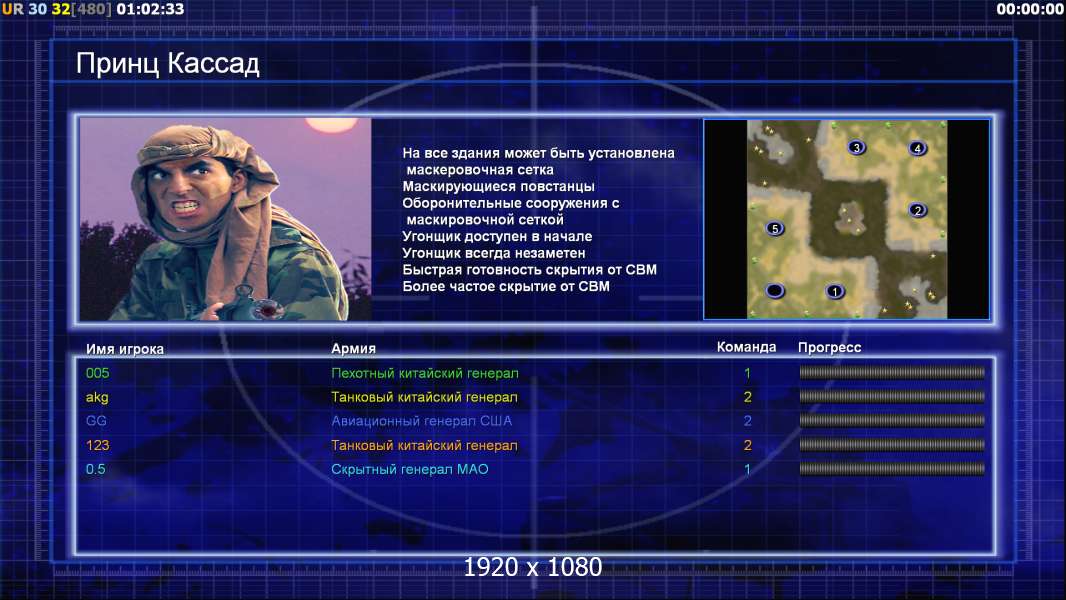 UR 30 32[480] 01:02:33

00:00:00

Принц Кассад

На все здания может быть установлена маскеровочная сетка
Маскирующиеся повстанцы
Оборонительные сооружения с маскировочной сеткой
Угонщик доступен в начале
Угонщик всегда незаметен
Быстрая готовность скрытия от СВМ
Более частое скрытие от СВМ

3 4 2 5 1

| Имя игрока | Армия | Команда | Прогресс |
|---|---|---|---|
| 005 | Пехотный китайский генерал | 1 | |
| akg | Танковый китайский генерал | 2 | |
| GG | Авиационный генерал США | 2 | |
| 123 | Танковый китайский генерал | 2 | |
| 0.5 | Скрытный генерал МАО | 1 | |

1920 x 1080